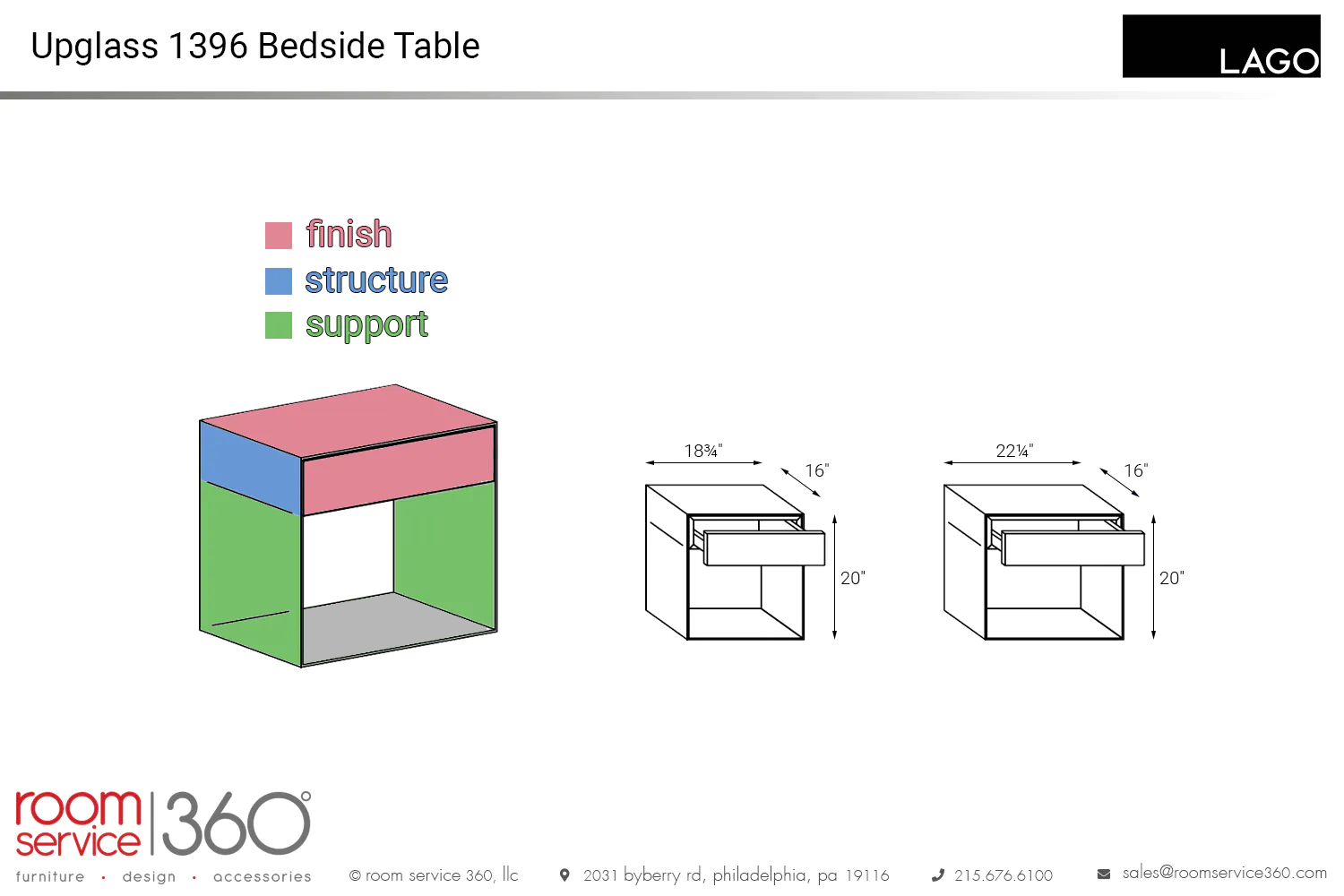 Upglass 1396 Bedside Table

LAGO

finish
structure
support

18¾"
16"
20"

22¼"
16"
20"

room service 360°

furniture · design · accessories

© room service 360, llc

2031 byberry rd, philadelphia, pa 19116

215.676.6100

sales@roomservice360.com